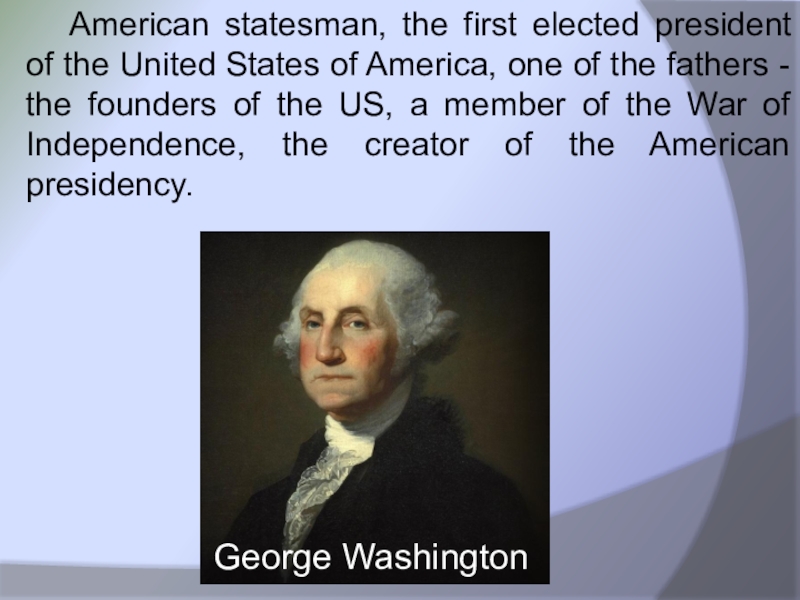 American statesman, the first elected president of the United States of America, one of the fathers - the founders of the US, a member of the War of Independence, the creator of the American presidency.

George Washington